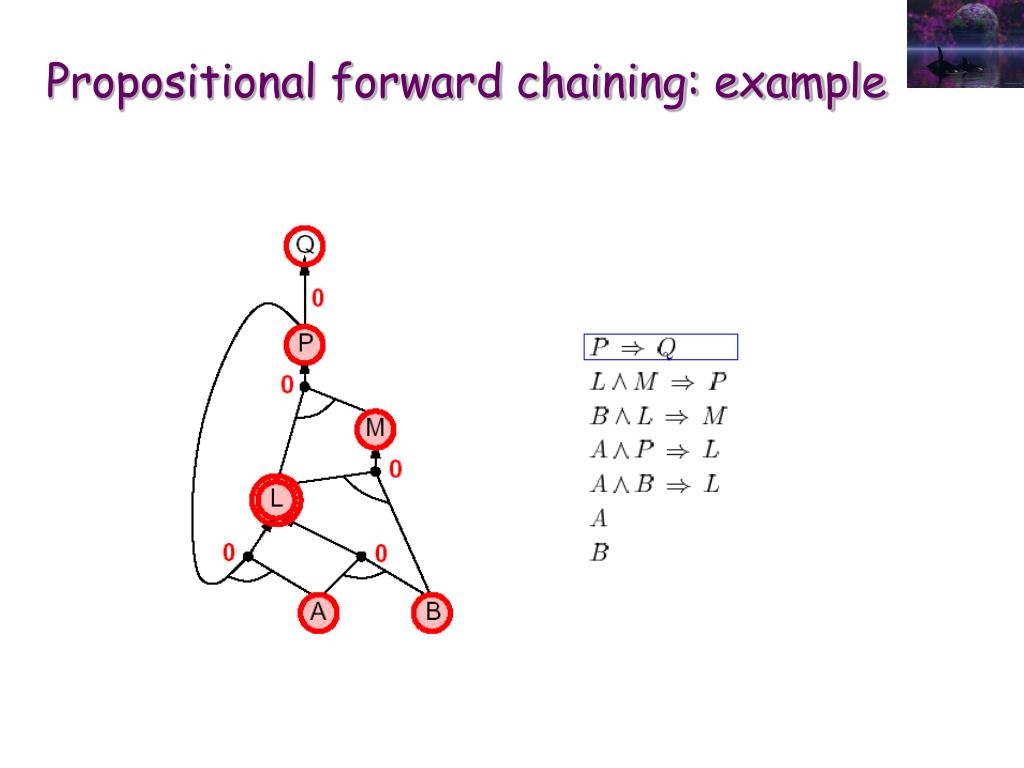 Propositional forward chaining: example

Q
0
P
0
M
0
L
0
0
A
B

$P \Rightarrow Q$
$L \wedge M \Rightarrow P$
$B \wedge L \Rightarrow M$
$A \wedge P \Rightarrow L$
$A \wedge B \Rightarrow L$
$A$
$B$